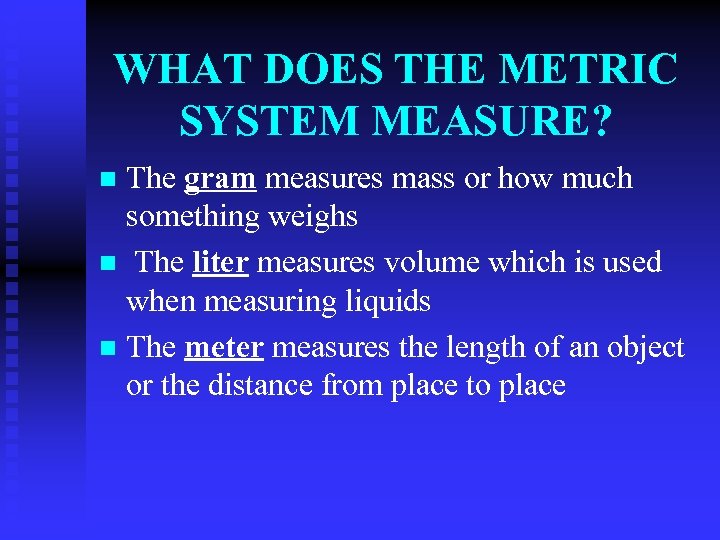 WHAT DOES THE METRIC SYSTEM MEASURE?

- The gram measures mass or how much something weighs
- The liter measures volume which is used when measuring liquids
- The meter measures the length of an object or the distance from place to place